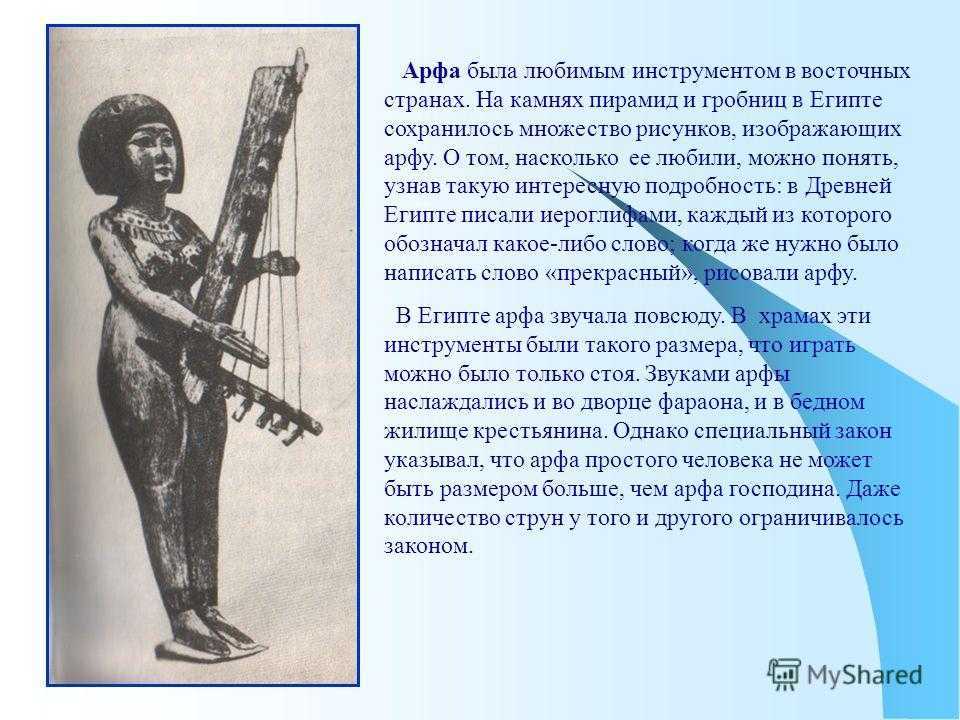 Арфа была любимым инструментом в восточных странах. На камнях пирамид и гробниц в Египте сохранилось множество рисунков, изображающих арфу. О том, насколько ее любили, можно понять, узнав такую интересную подробность: в Древней Египте писали иероглифами, каждый из которого обозначал какое-либо слово; когда же нужно было написать слово «прекрасный», рисовали арфу.

В Египте арфа звучала повсюду. В храмах эти инструменты были такого размера, что играть можно было только стоя. Звуками арфы наслаждались и во дворце фараона, и в бедном жилище крестьянина. Однако специальный закон указывал, что арфа простого человека не может быть размером больше, чем арфа господина. Даже количество струн у того и другого ограничивалось законом.

MyShared